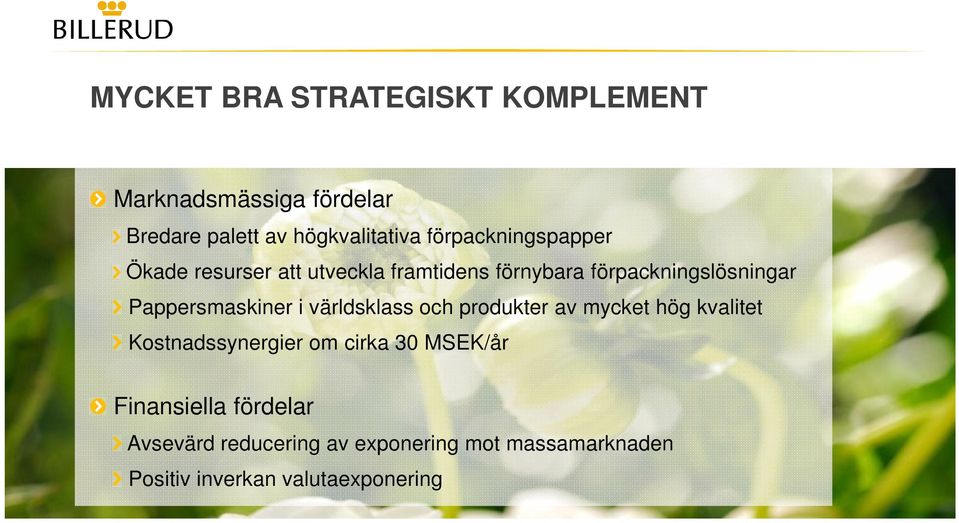 BILLERUD

MYCKET BRA STRATEGISKT KOMPLEMENT

Marknadsmässiga fördelar

Bredare palett av högkvalitativa förpackningspapper

Ökade resurser att utveckla framtidens förnybara förpackningslösningar

Pappersmaskiner i världsklass och produkter av mycket hög kvalitet

Kostnadssynergier om cirka 30 MSEK/år

Finansiella fördelar

Avsevärd reducering av exponering mot massamarknaden

Positiv inverkan valutaexponering